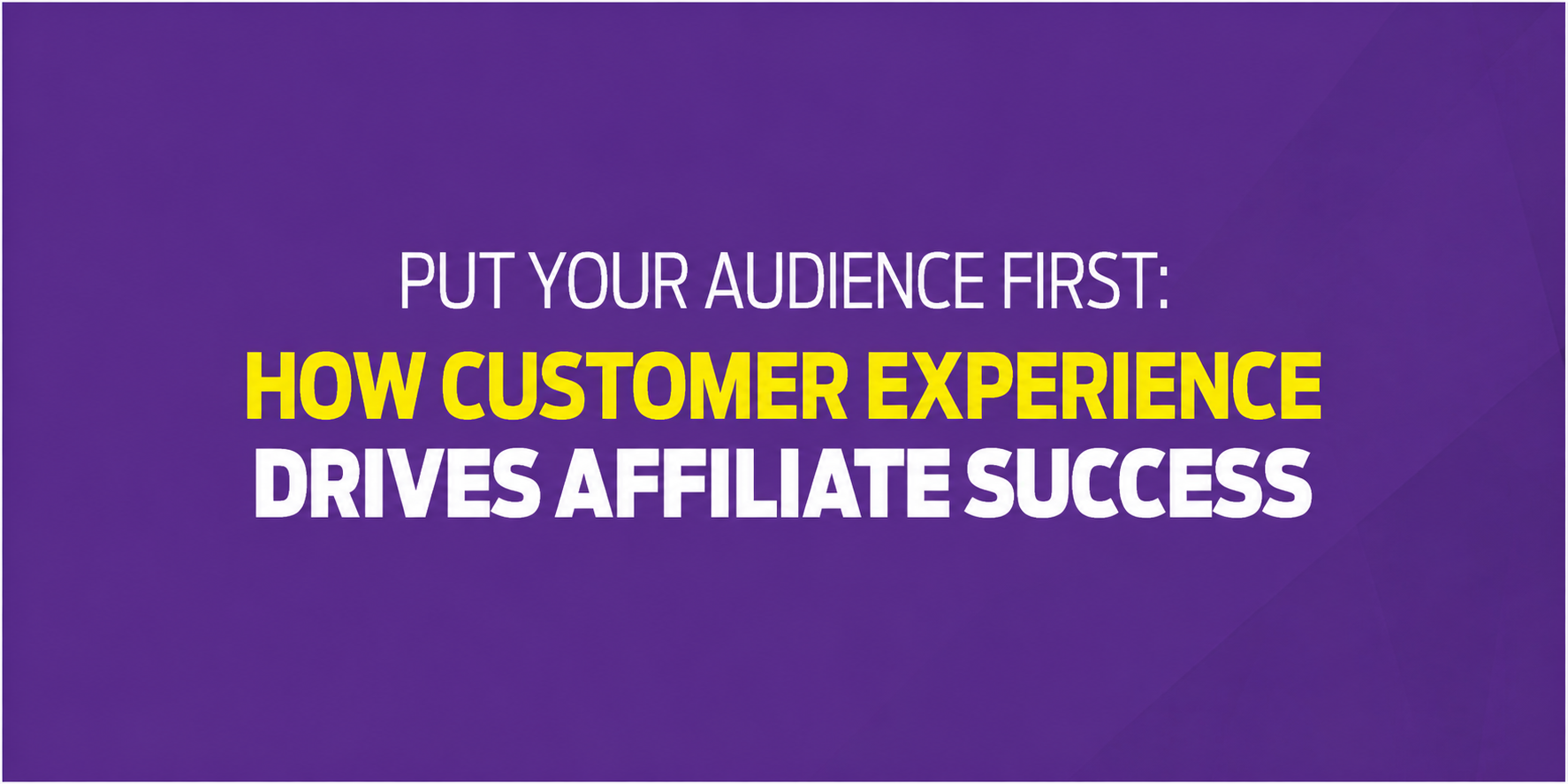 PUT YOUR AUDIENCE FIRST:
HOW CUSTOMER EXPERIENCE DRIVES AFFILIATE SUCCESS